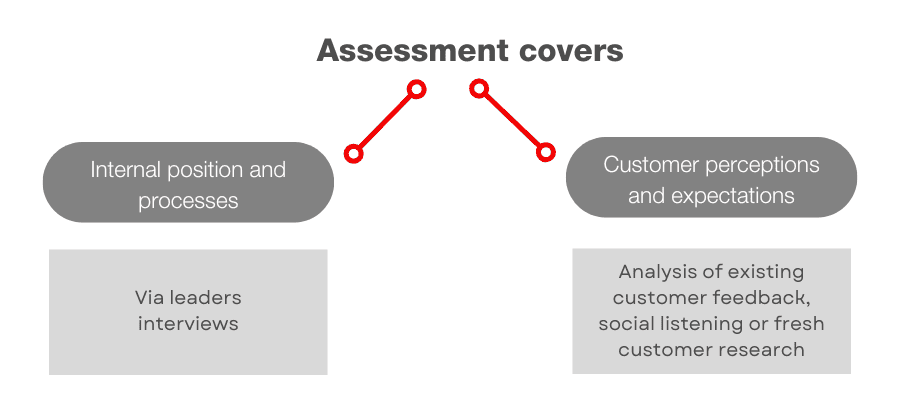 Assessment covers

Internal position and processes

Via leaders interviews

Customer perceptions and expectations

Analysis of existing customer feedback, social listening or fresh customer research